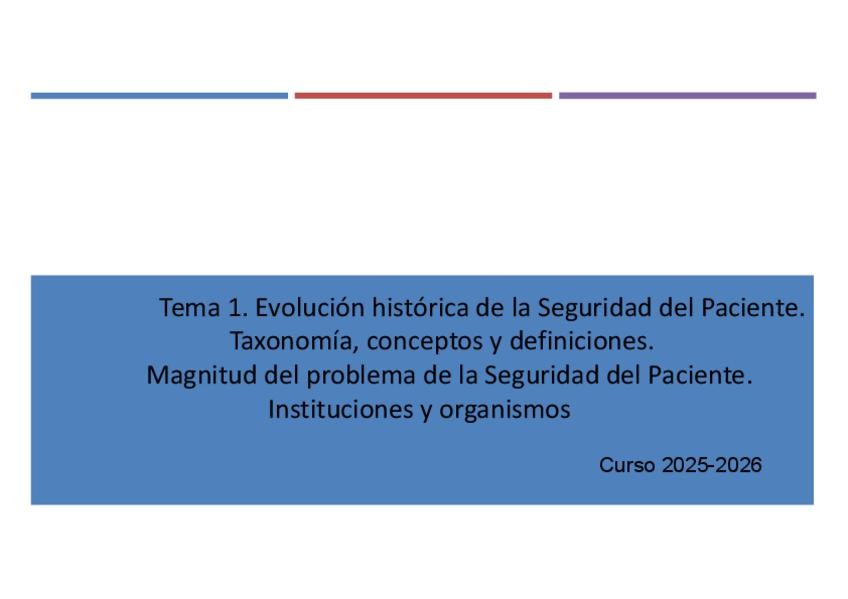 Tema 1. Evolución histórica de la Seguridad del Paciente.
Taxonomía, conceptos y definiciones.
Magnitud del problema de la Seguridad del Paciente.
Instituciones y organismos

Curso 2025-2026